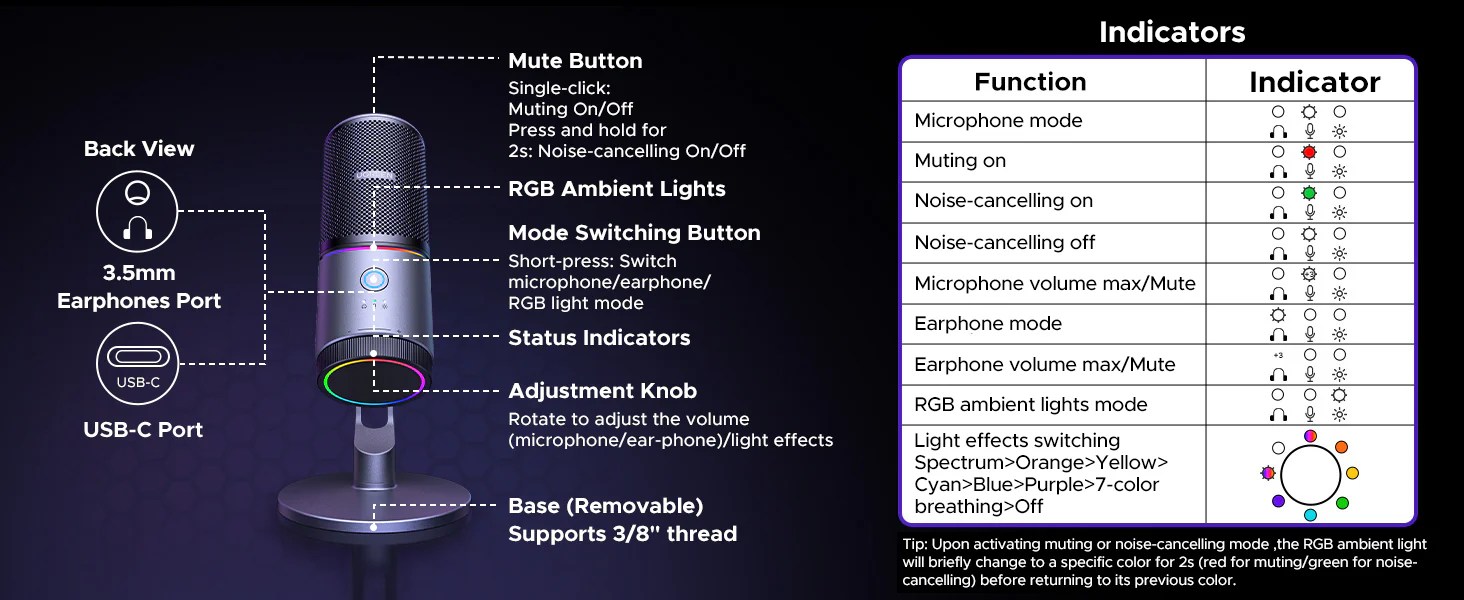 Back View

3.5mm Earphones Port

USB-C

USB-C Port

Mute Button
Single-click: Muting On/Off
Press and hold for 2s: Noise-cancelling On/Off

RGB Ambient Lights

Mode Switching Button
Short-press: Switch microphone/earphone/ RGB light mode

Status Indicators

Adjustment Knob
Rotate to adjust the volume (microphone/ear-phone)/light effects

Base (Removable)
Supports 3/8" thread

Indicators

| Function | Indicator |
|---|---|
| Microphone mode | |
| Muting on | |
| Noise-cancelling on | |
| Noise-cancelling off | |
| Microphone volume max/Mute | |
| Earphone mode | |
| Earphone volume max/Mute | +3 |
| RGB ambient lights mode | |
| Light effects switching Spectrum>Orange>Yellow> Cyan>Blue>Purple>7-color breathing>Off | |

Tip: Upon activating muting or noise-cancelling mode ,the RGB ambient light will briefly change to a specific color for 2s (red for muting/green for noise-cancelling) before returning to its previous color.